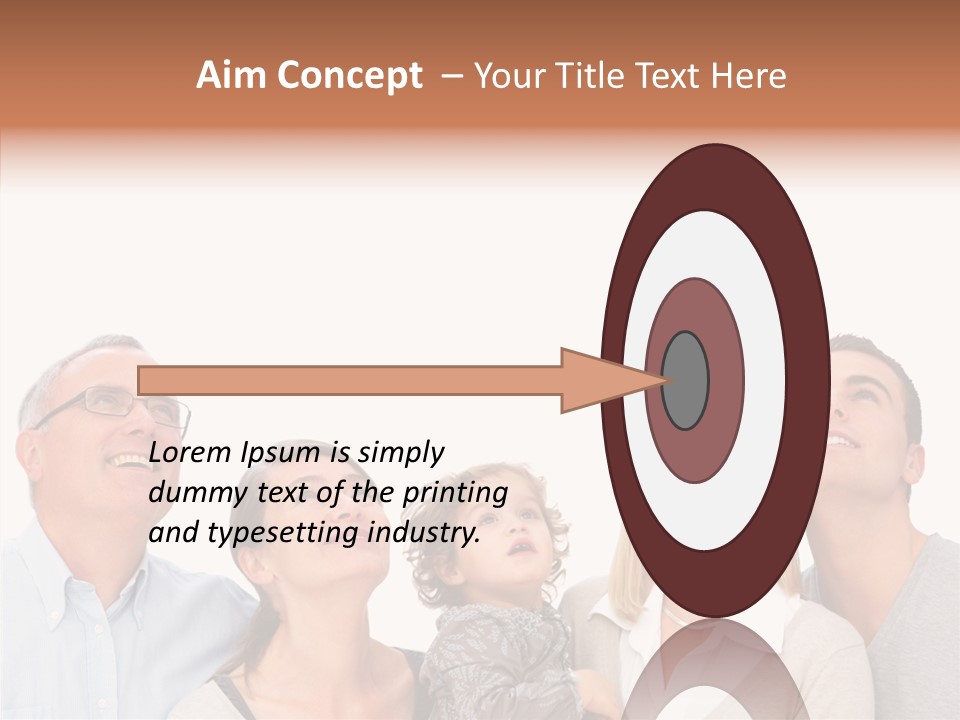 Aim Concept – Your Title Text Here

Lorem Ipsum is simply dummy text of the printing and typesetting industry.